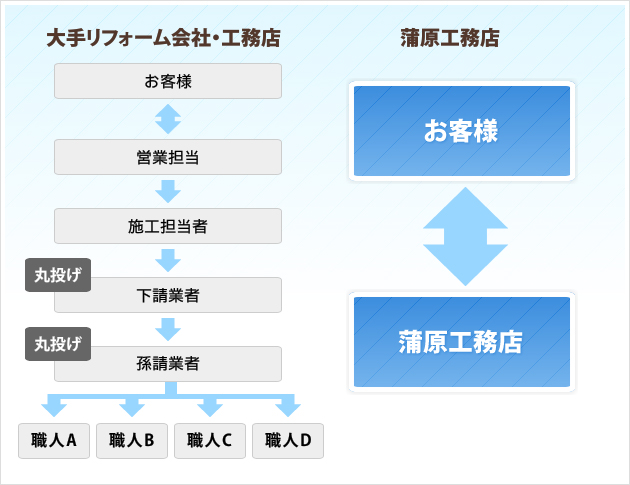 大手リフォーム会社・工務店

お客様

営業担当

施工担当者

丸投げ

下請業者

丸投げ

孫請業者

職人A

職人B

職人C

職人D

蒲原工務店

お客様

蒲原工務店